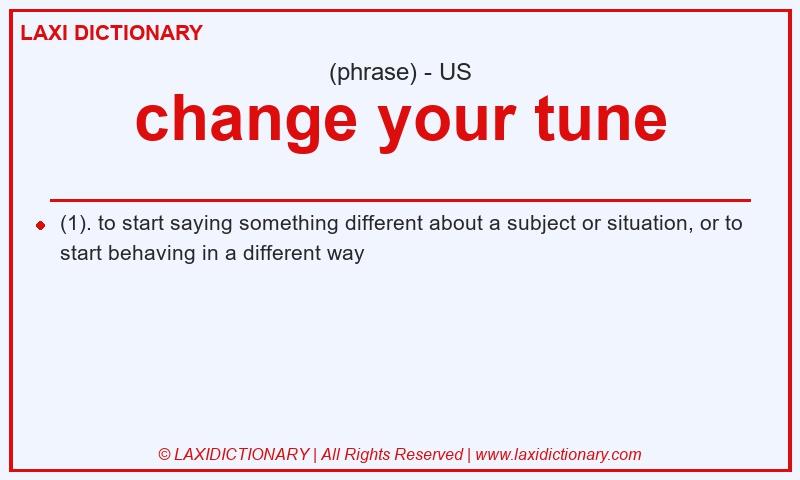 LAXI DICTIONARY

(phrase) - US

change your tune

(1). to start saying something different about a subject or situation, or to start behaving in a different way

© LAXIDICTIONARY | All Rights Reserved | www.laxidictionary.com